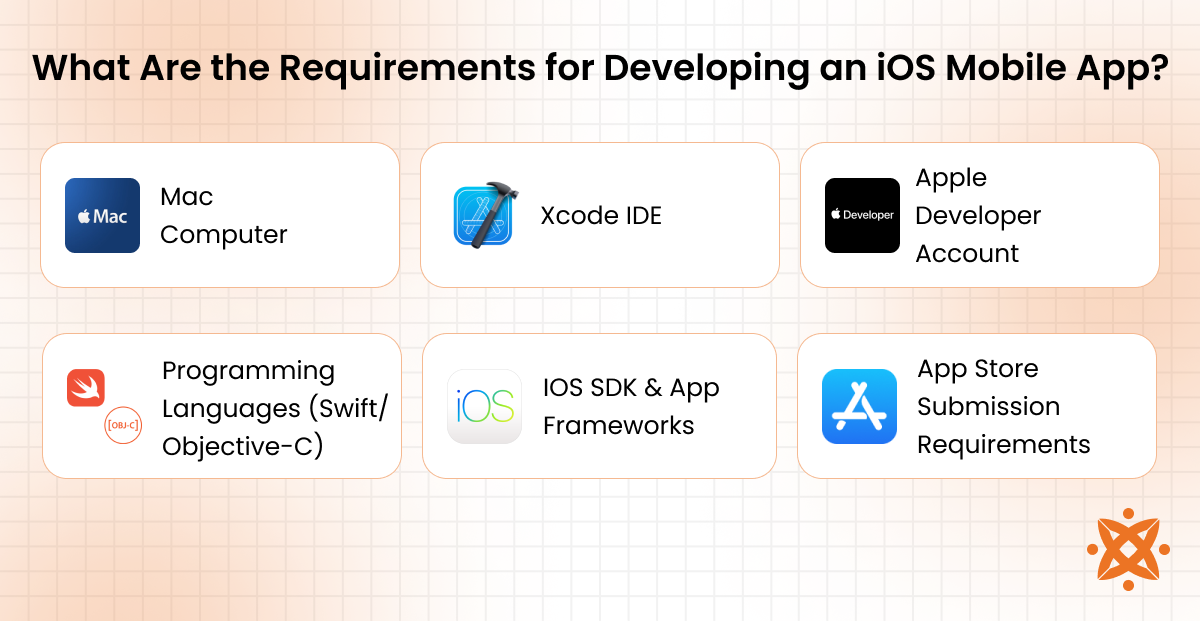 What Are the Requirements for Developing an iOS Mobile App?

Mac

Mac Computer

Xcode IDE

Developer

Apple Developer Account

[OBJ-C]

Programming Languages (Swift/ Objective-C)

iOS

IOS SDK & App Frameworks

App Store Submission Requirements